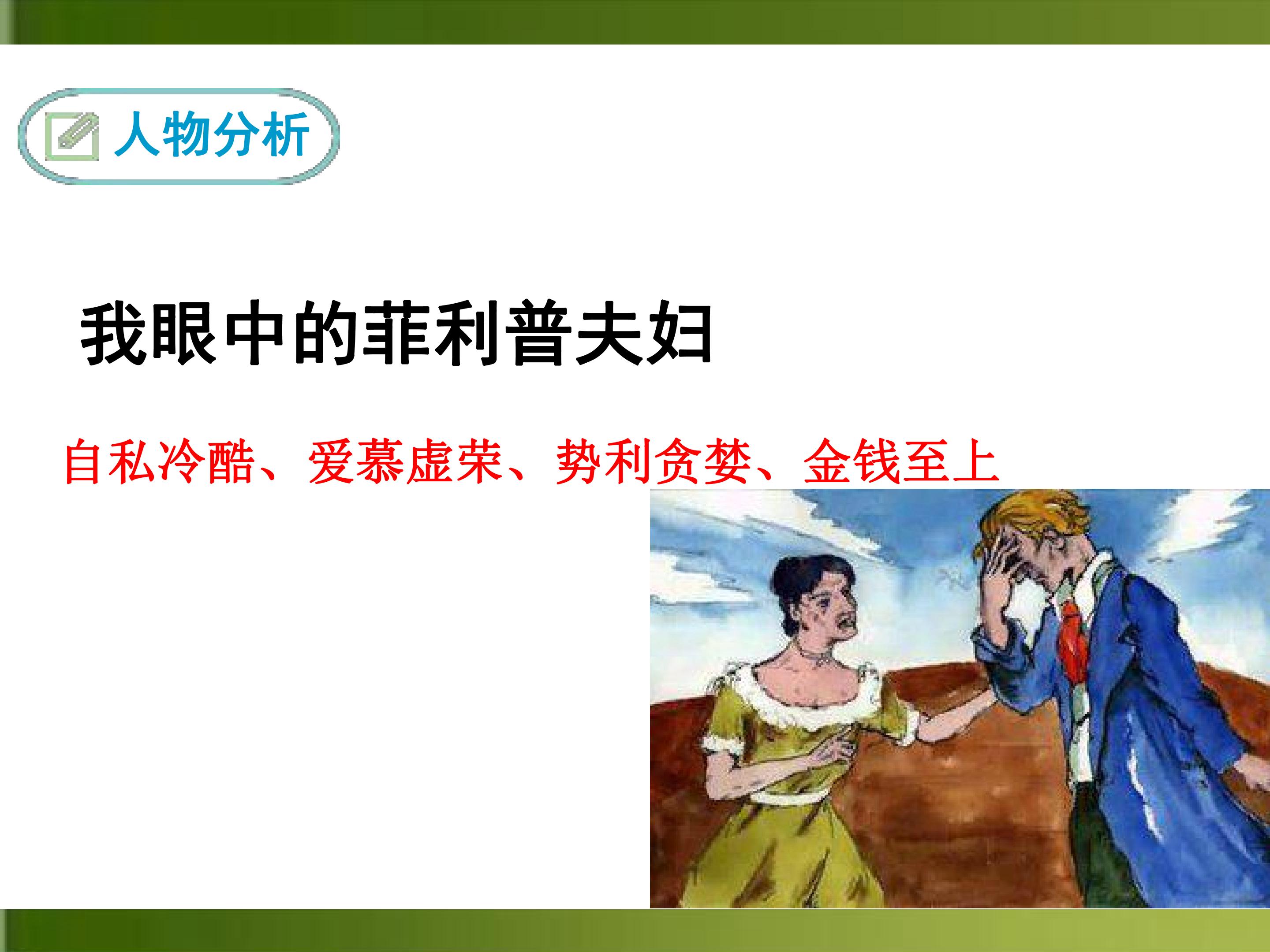 人物分析

我眼中的菲利普夫妇

自私冷酷、爱慕虚荣、势利贪婪、金钱至上